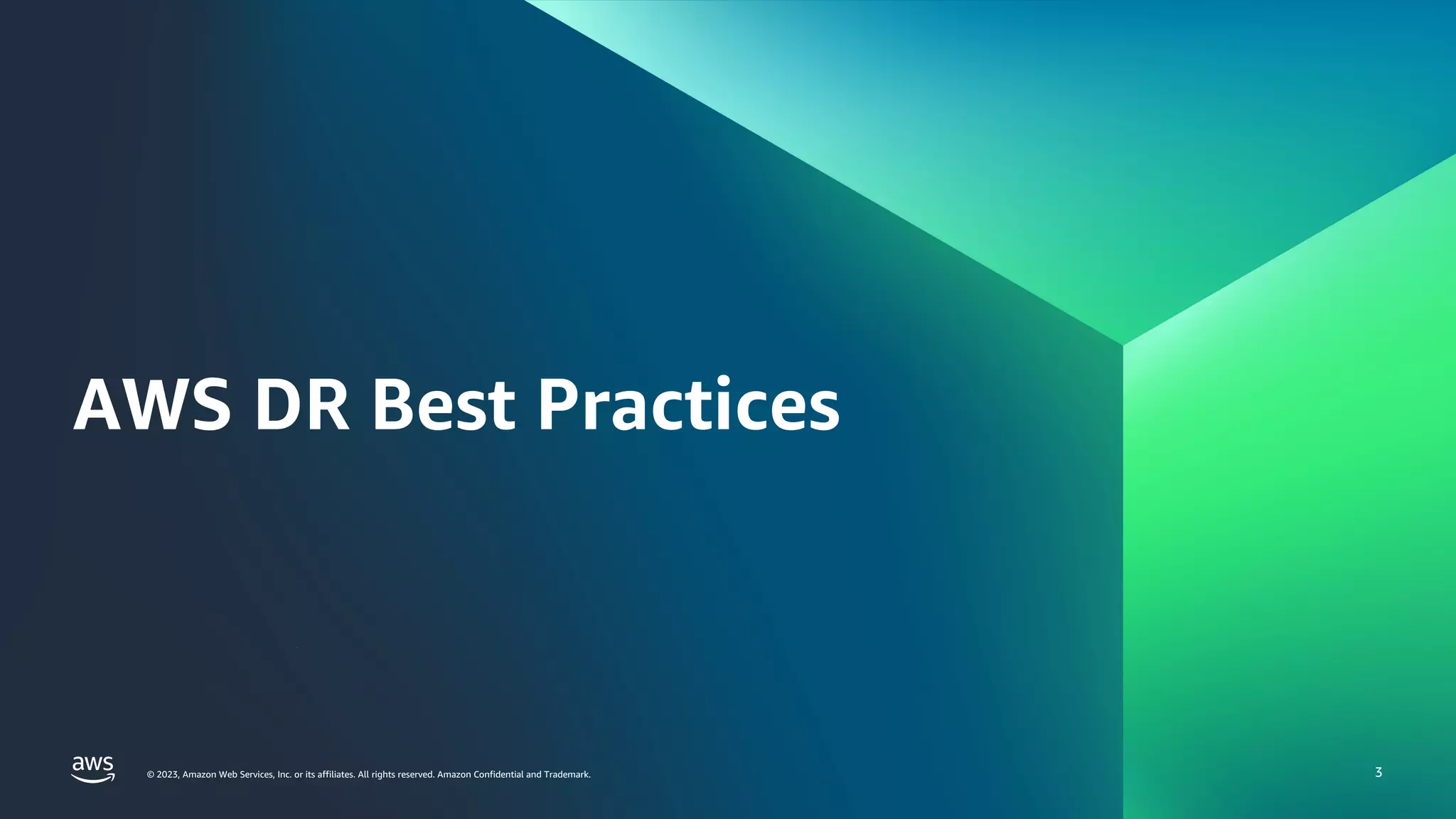 AWS DR Best Practices

aws

© 2023, Amazon Web Services, Inc. or its affiliates. All rights reserved. Amazon Confidential and Trademark.

3